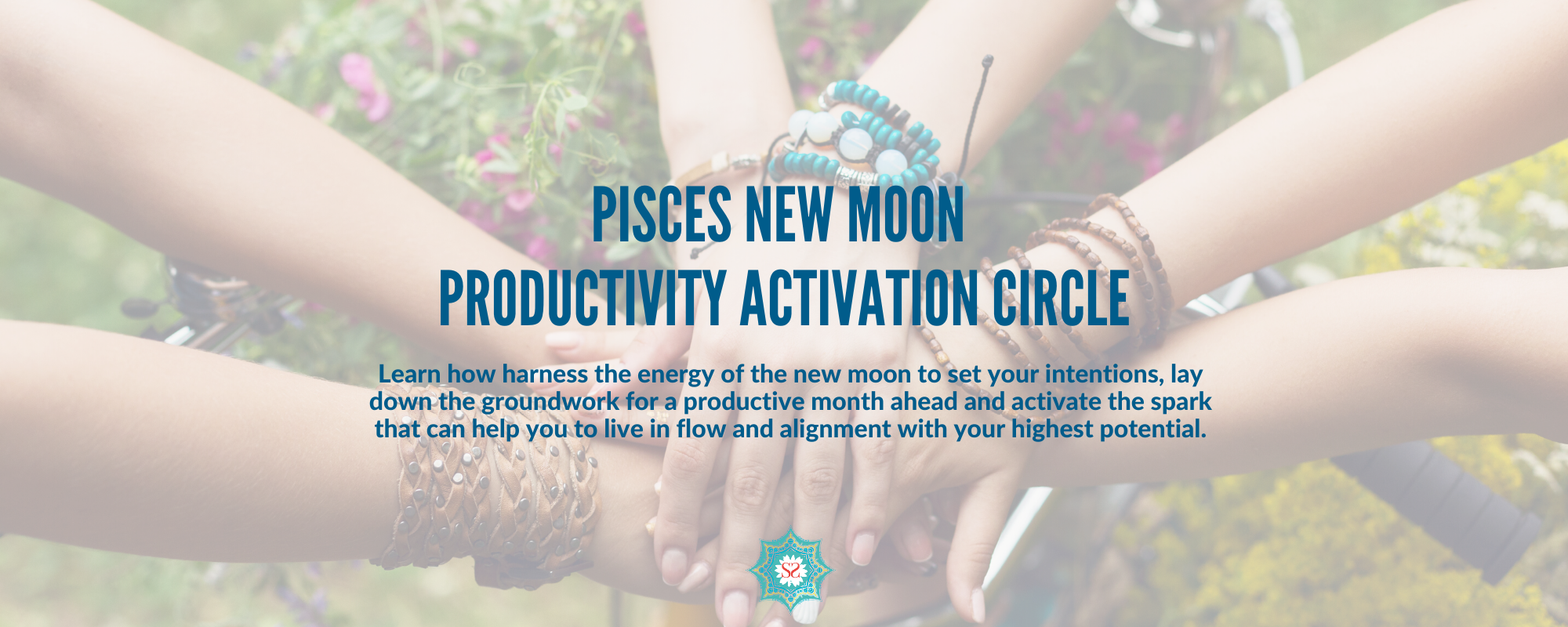 PISCES NEW MOON
PRODUCTIVITY ACTIVATION CIRCLE

Learn how harness the energy of the new moon to set your intentions, lay down the groundwork for a productive month ahead and activate the spark that can help you to live in flow and alignment with your highest potential.